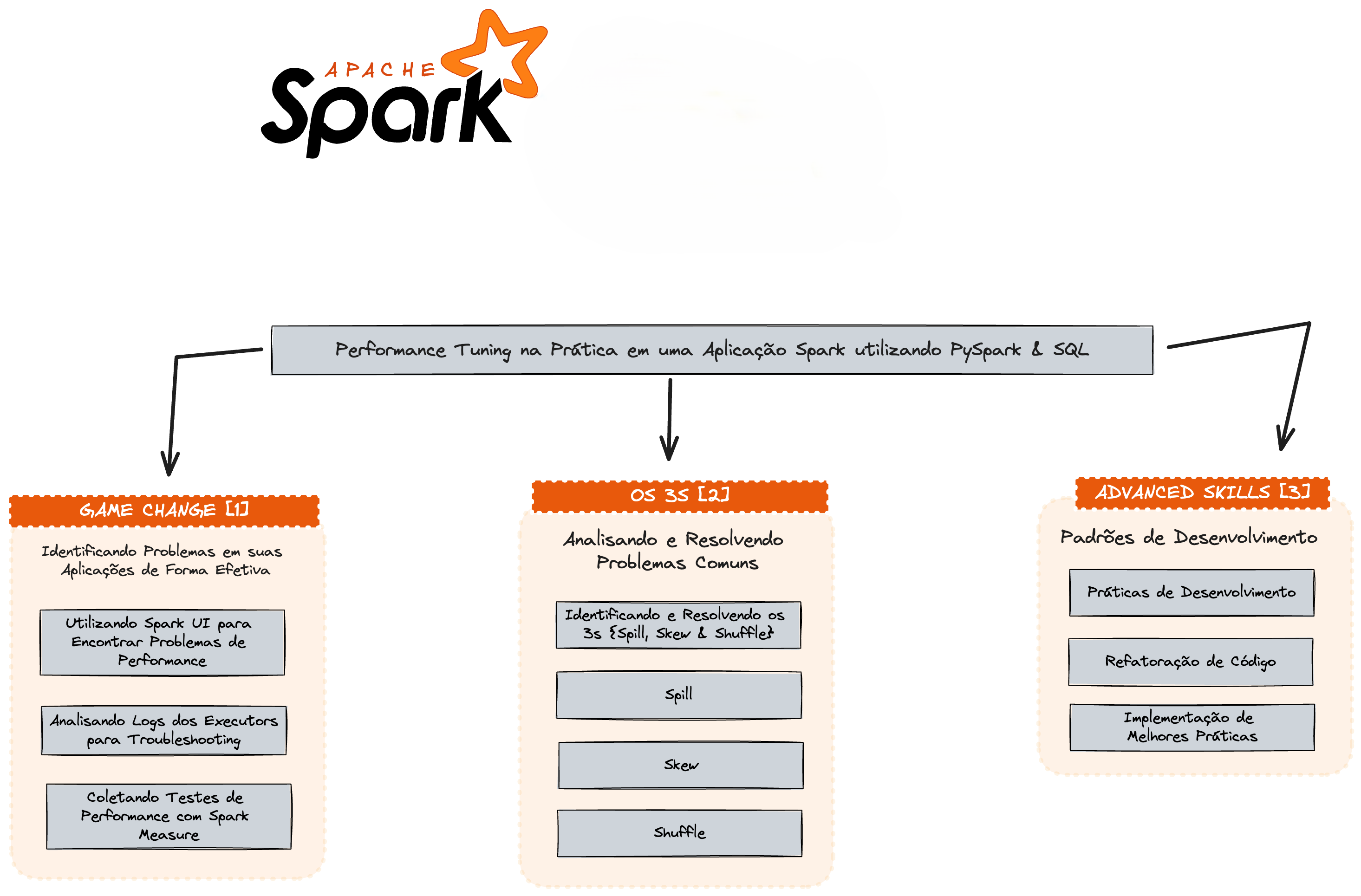 APACHE Spark

Performance Tuning na Prática em uma Aplicação Spark utilizando PySpark & SQL

GAME CHANGE [1]

Identificando Problemas em suas Aplicações de Forma Efetiva

Utilizando Spark UI para Encontrar Problemas de Performance

Analisando Logs dos Executors para Troubleshooting

Coletando Testes de Performance com Spark Measure

OS 3S [2]

Analisando e Resolvendo Problemas Comuns

Identificando e Resolvendo os 3s {Spill, Skew & Shuffle}

Spill

Skew

Shuffle

ADVANCED SKILLS [3]

Padrões de Desenvolvimento

Práticas de Desenvolvimento

Refatoração de Código

Implementação de Melhores Práticas